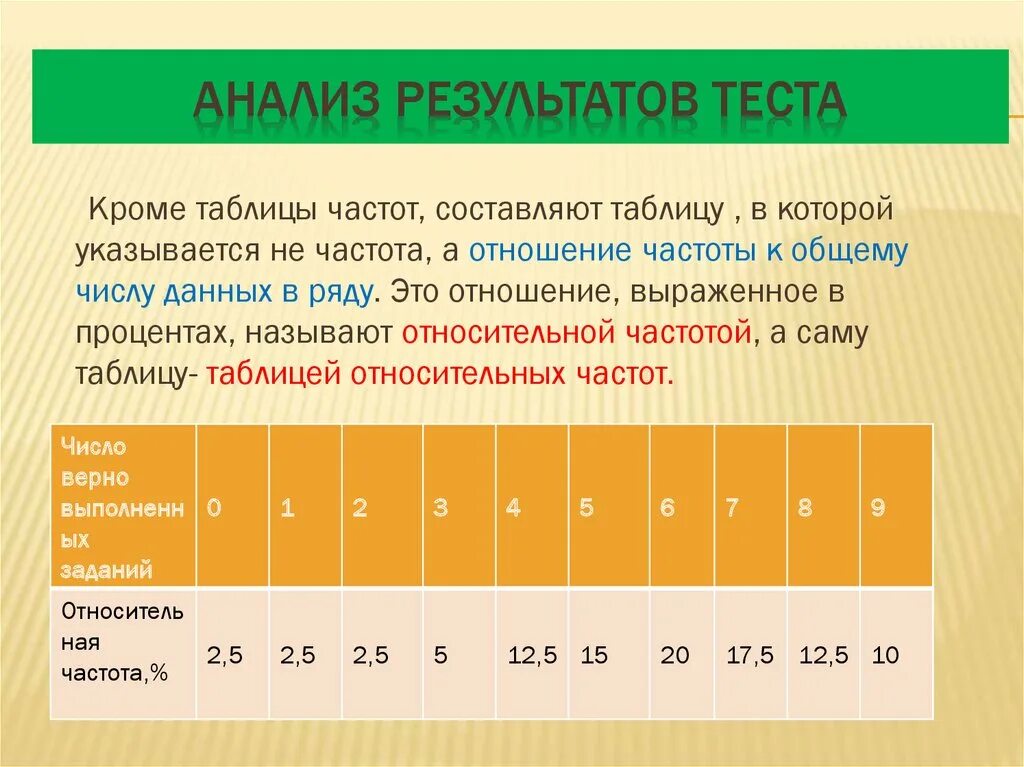 АНАЛИЗ РЕЗУЛЬТАТОВ ТЕСТА

Кроме таблицы частот, составляют таблицу , в которой указывается не частота, а отношение частоты к общему числу данных в ряду. Это отношение, выраженное в процентах, называют относительной частотой, а саму таблицу- таблицей относительных частот.

| Число верно выполненных заданий | 0 | 1 | 2 | 3 | 4 | 5 | 6 | 7 | 8 | 9 |
|---|---|---|---|---|---|---|---|---|---|---|
| Относительная частота,% | 2,5 | 2,5 | 2,5 | 5 | 12,5 | 15 | 20 | 17,5 | 12,5 | 10 |